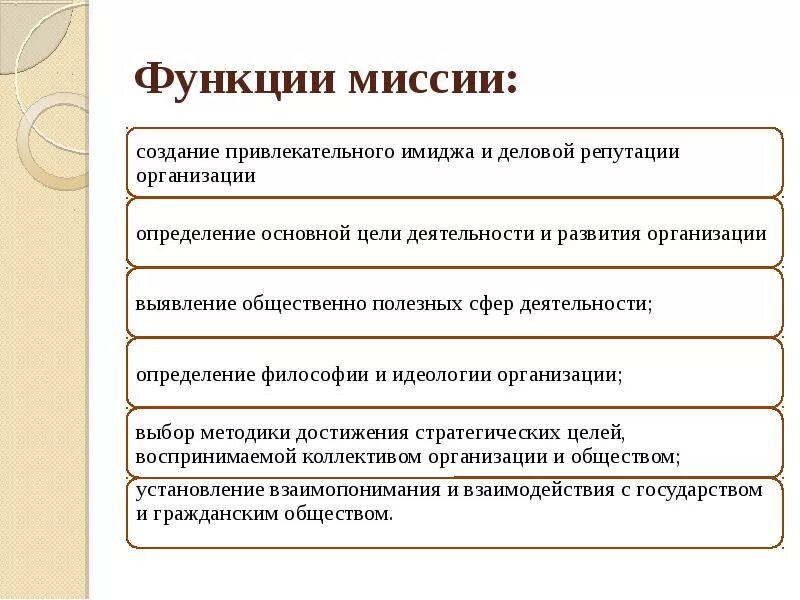 Функции миссии:

создание привлекательного имиджа и деловой репутации организации

определение основной цели деятельности и развития организации

выявление общественно полезных сфер деятельности;

определение философии и идеологии организации;

выбор методики достижения стратегических целей, воспринимаемой коллективом организации и обществом;

установление взаимопонимания и взаимодействия с государством и гражданским обществом.